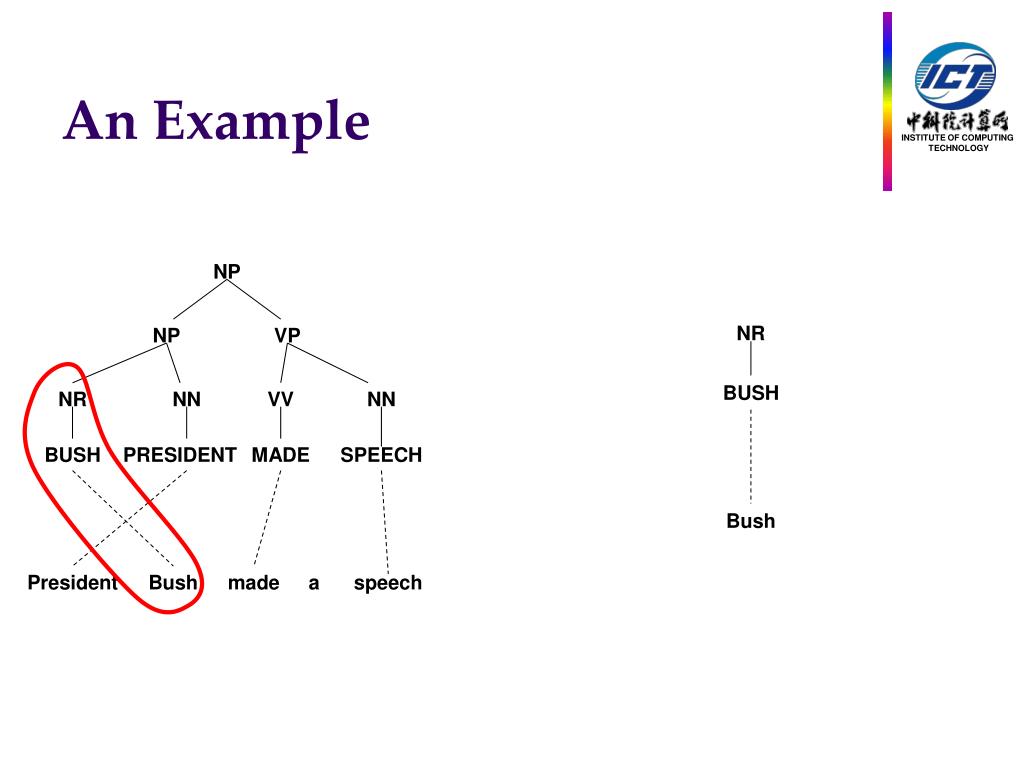 An Example

ICT
中科院计算所
INSTITUTE OF COMPUTING TECHNOLOGY

NP
NP VP
NR NN VV NN
BUSH PRESIDENT MADE SPEECH

President Bush made a speech

NR
BUSH
Bush